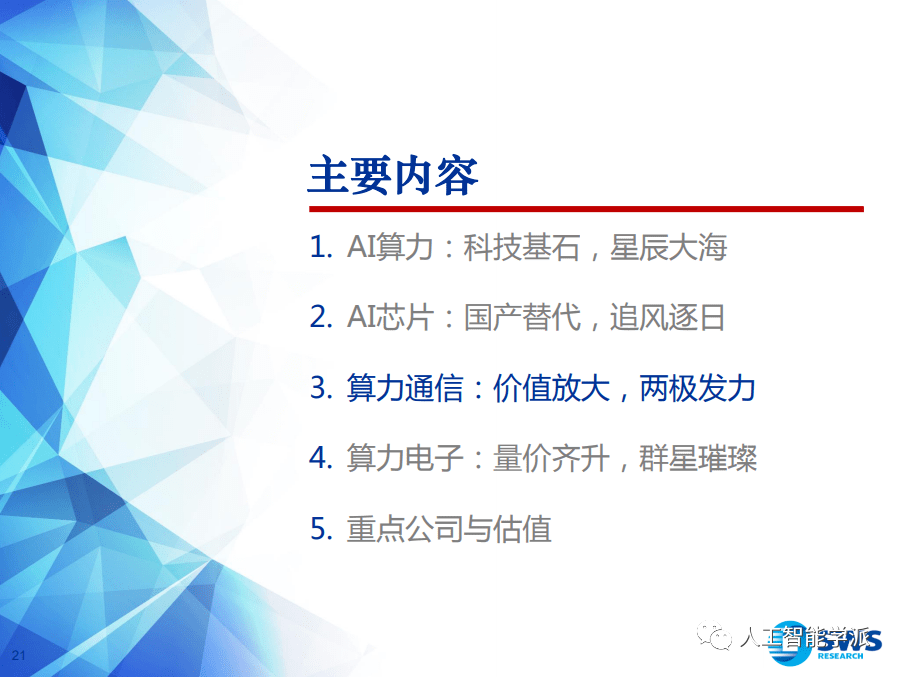 主要内容

1. AI算力：科技基石，星辰大海

2. AI芯片：国产替代，追风逐日

3. 算力通信：价值放大，两极发力

4. 算力电子：量价齐升，群星璀璨

5. 重点公司与估值

21

人工智能学派

SWS RESEARCH